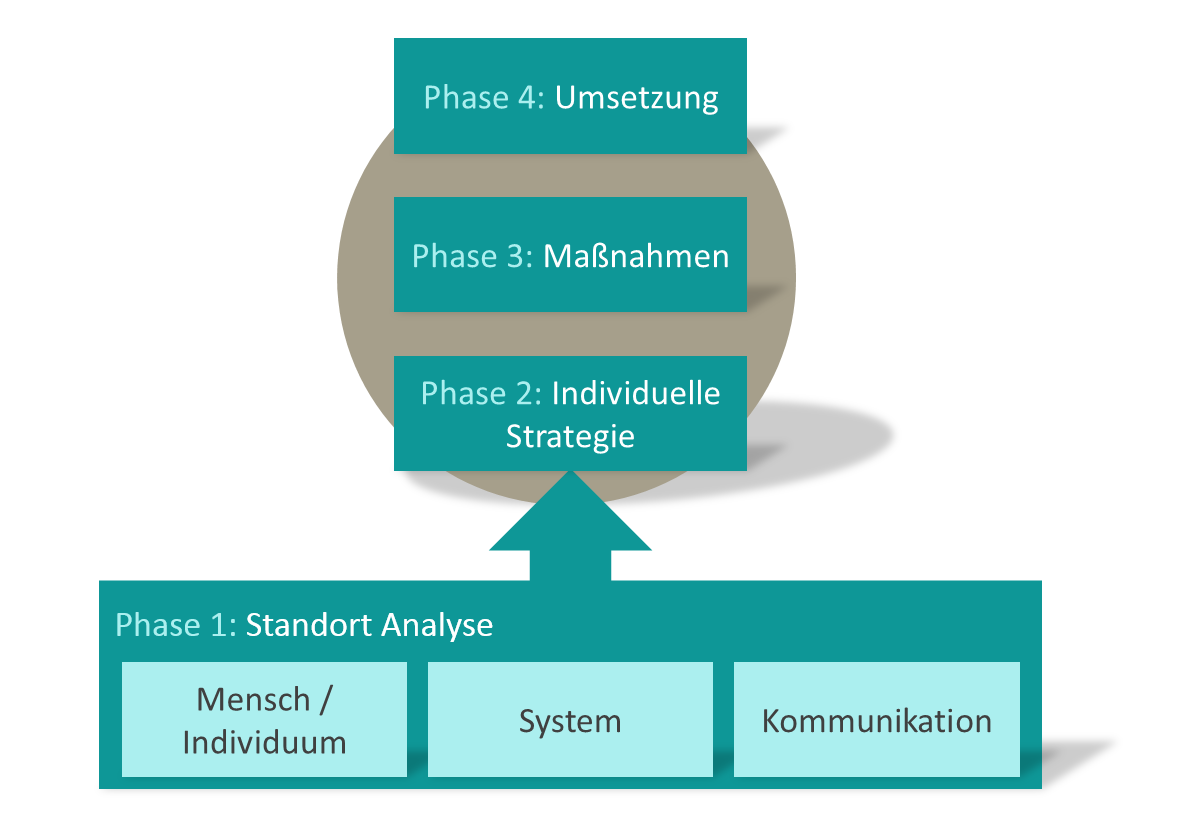 Phase 4: Umsetzung

Phase 3: Maßnahmen

Phase 2: Individuelle Strategie

Phase 1: Standort Analyse

Mensch / Individuum

System

Kommunikation